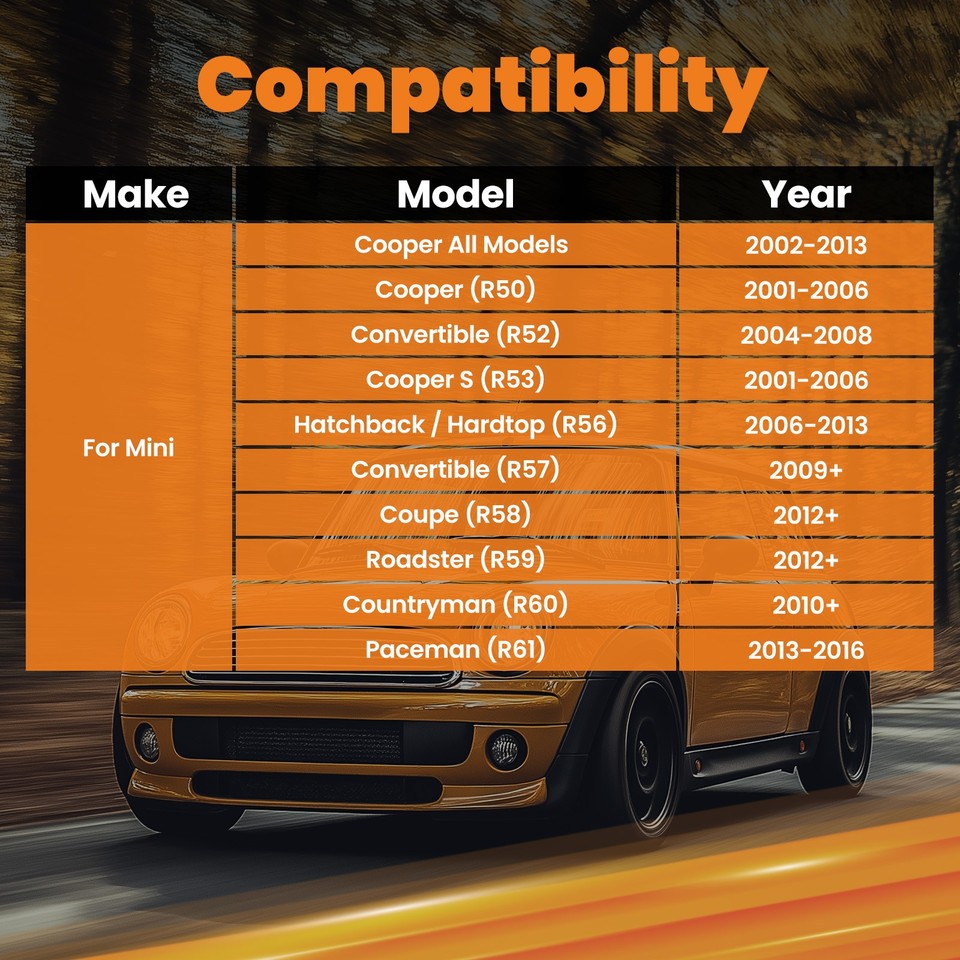 Compatibility

| Make | Model | Year |
|---|---|---|
| For Mini | Cooper All Models | 2002-2013 |
| | Cooper (R50) | 2001-2006 |
| | Convertible (R52) | 2004-2008 |
| | Cooper S (R53) | 2001-2006 |
| | Hatchback / Hardtop (R56) | 2006-2013 |
| | Convertible (R57) | 2009+ |
| | Coupe (R58) | 2012+ |
| | Roadster (R59) | 2012+ |
| | Countryman (R60) | 2010+ |
| | Paceman (R61) | 2013-2016 |